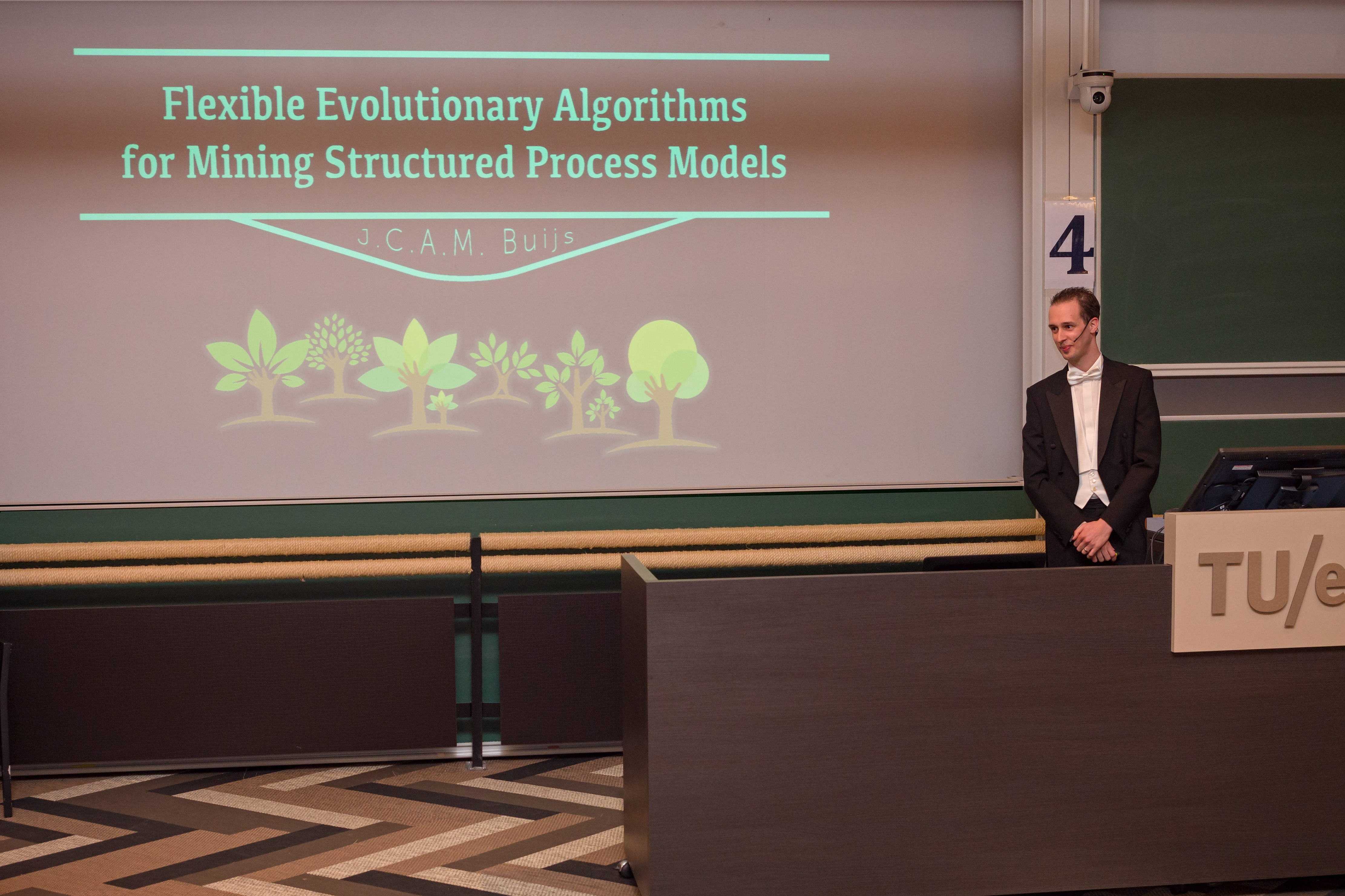 Flexible Evolutionary Algorithms for Mining Structured Process Models

J.C.A.M. Buijs

4

TU/e